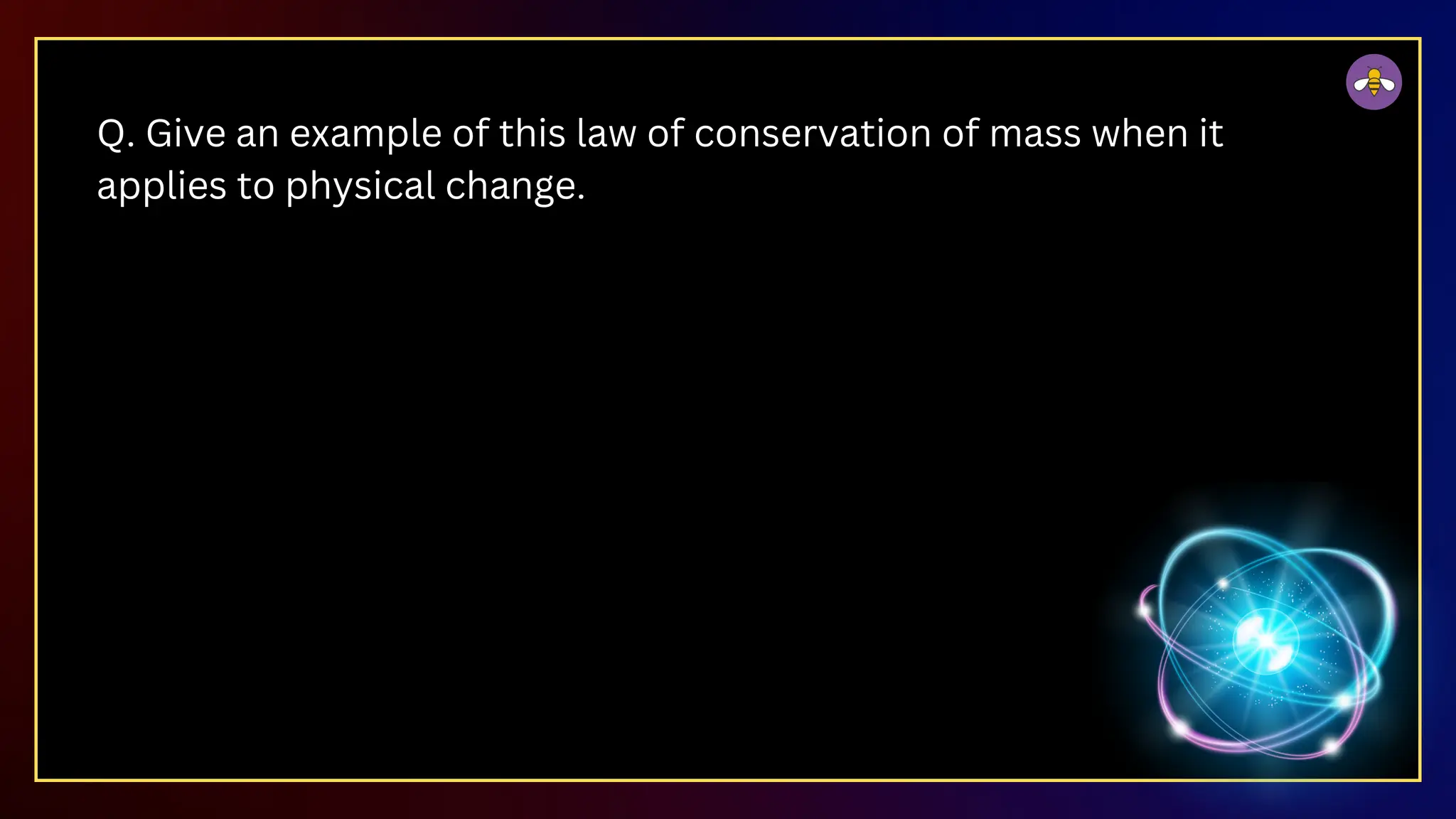 Q. Give an example of this law of conservation of mass when it applies to physical change.